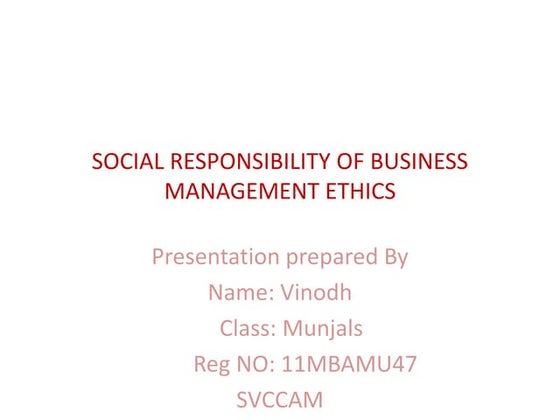 SOCIAL RESPONSIBILITY OF BUSINESS MANAGEMENT ETHICS

Presentation prepared By
Name: Vinodh
Class: Munjals
Reg NO: 11MBAMU47
SVCCAM